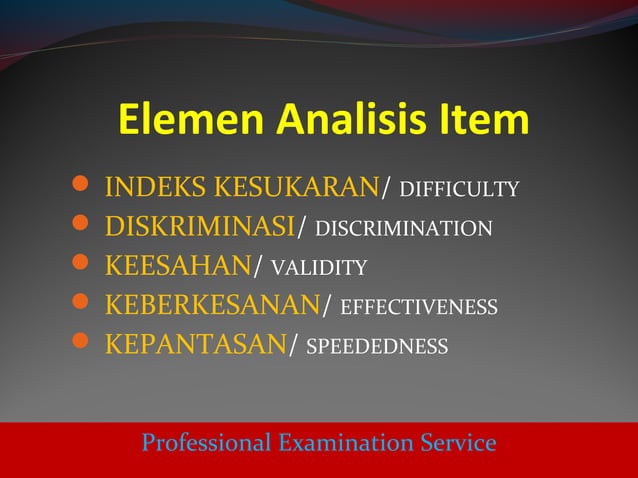 Elemen Analisis Item

- INDEKS KESUKARAN/ DIFFICULTY
- DISKRIMINASI/ DISCRIMINATION
- KEESAHAN/ VALIDITY
- KEBERKESANAN/ EFFECTIVENESS
- KEPANTASAN/ SPEEDEDNESS

Professional Examination Service